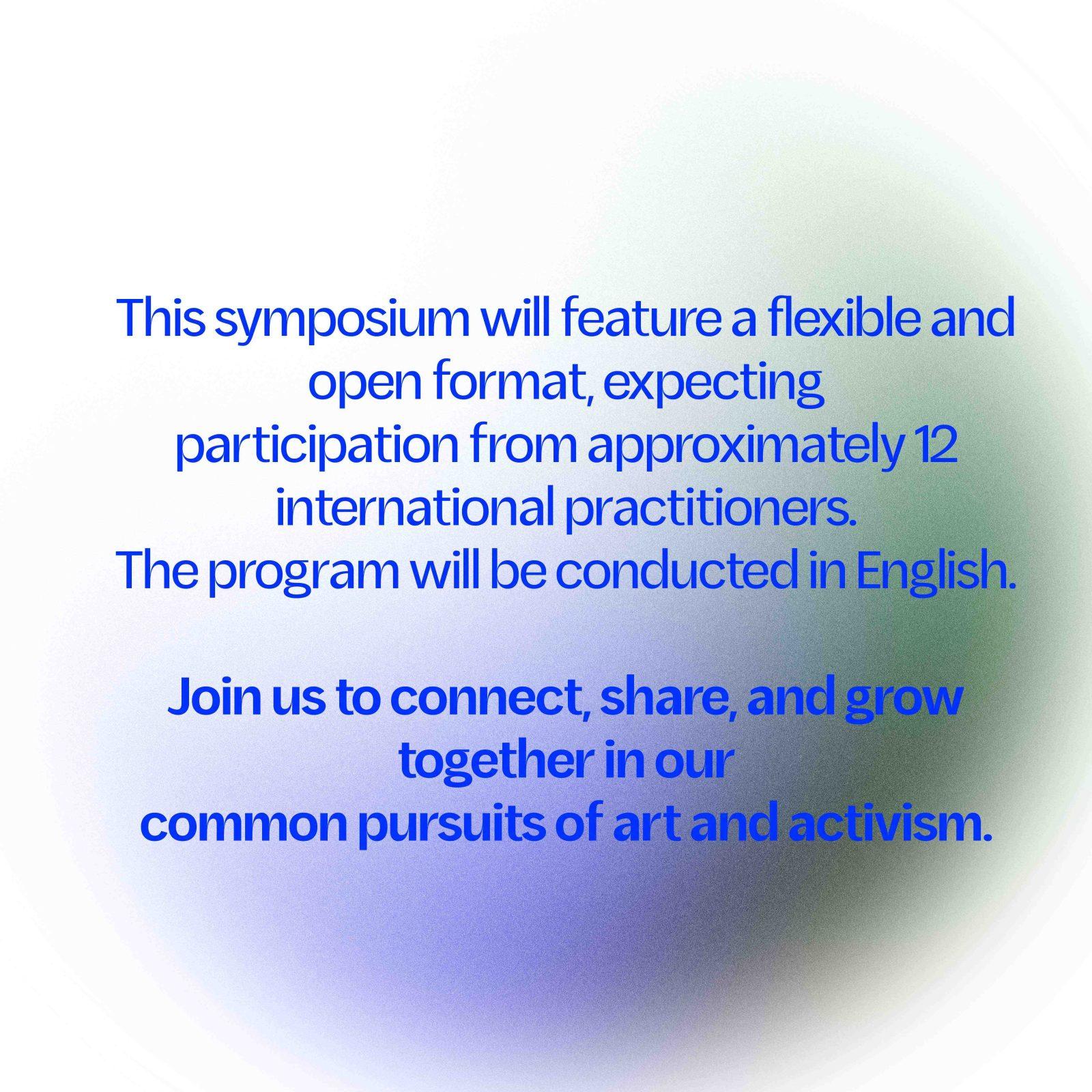 This symposium will feature a flexible and open format, expecting participation from approximately 12 international practitioners. The program will be conducted in English.

Join us to connect, share, and grow together in our common pursuits of art and activism.